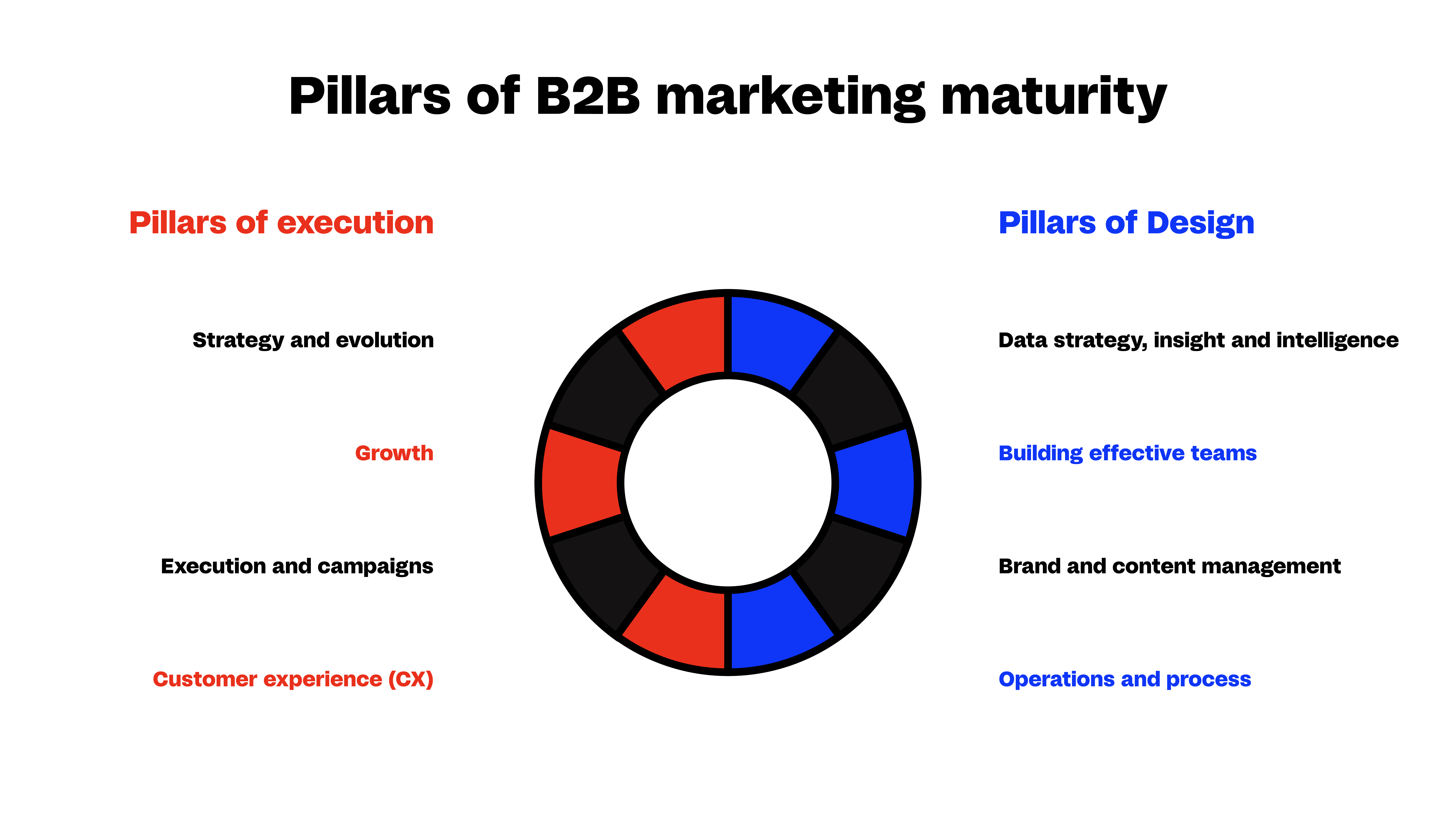 Pillars of B2B marketing maturity

Pillars of execution

Strategy and evolution

Growth

Execution and campaigns

Customer experience (CX)

Pillars of Design

Data strategy, insight and intelligence

Building effective teams

Brand and content management

Operations and process